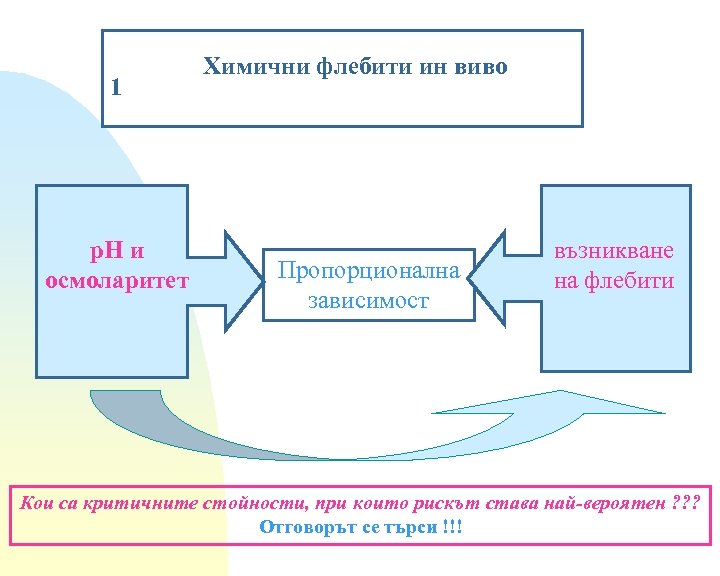 Химични флебити ин виво
1

pH и осмоларитет

Пропорционална зависимост

възникване на флебити

Кои са критичните стойности, при които рискът става най-вероятен ???
Отговорът се търси !!!